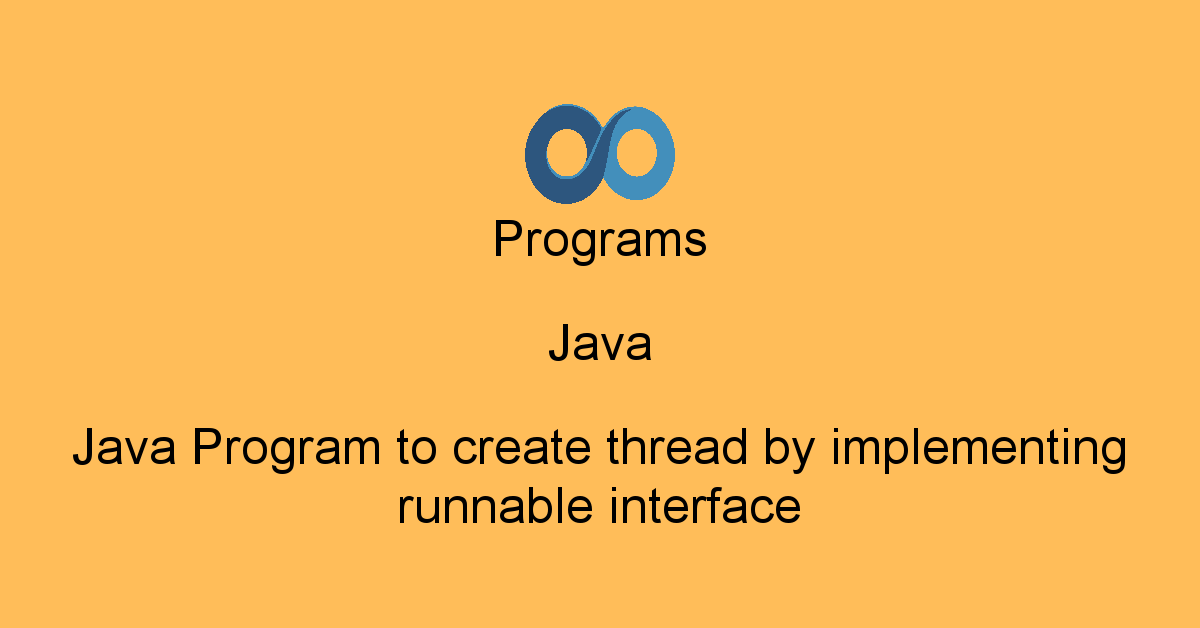 Programs

Java

Java Program to create thread by implementing runnable interface